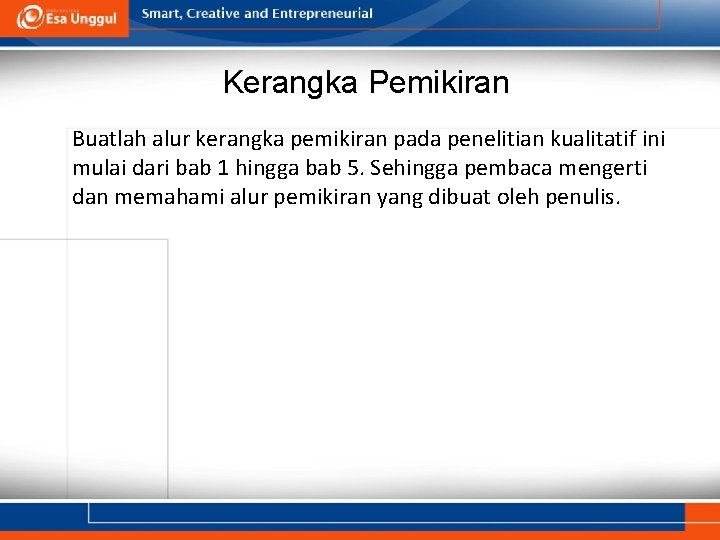 Esa Unggul

Smart, Creative and Entrepreneurial

Kerangka Pemikiran

Buatlah alur kerangka pemikiran pada penelitian kualitatif ini mulai dari bab 1 hingga bab 5. Sehingga pembaca mengerti dan memahami alur pemikiran yang dibuat oleh penulis.